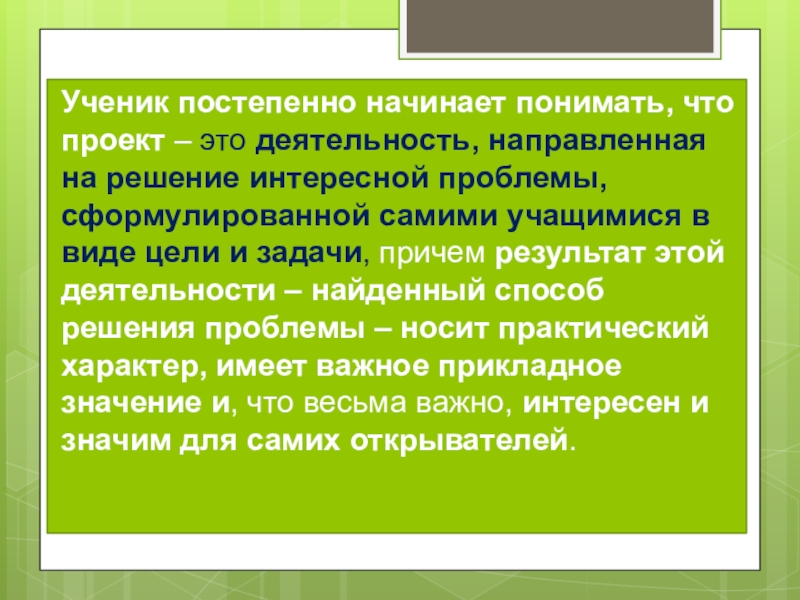 Ученик постепенно начинает понимать, что проект – это деятельность, направленная на решение интересной проблемы, сформулированной самими учащимися в виде цели и задачи, причем результат этой деятельности – найденный способ решения проблемы – носит практический характер, имеет важное прикладное значение и, что весьма важно, интересен и значим для самих открывателей.